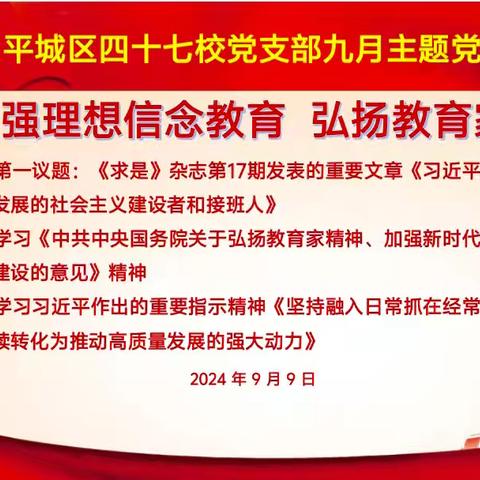 平城区四十七校党支部九月主题党

强理想信念教育 弘扬教育家

第一议题：《求是》杂志第17期发表的重要文章《习近平

发展的社会主义建设者和接班人》

学习《中共中央国务院关于弘扬教育家精神、加强新时代

建设的意见》精神

学习习近平作出的重要指示精神《坚持融入日常抓在经常

续转化为推动高质量发展的强大动力》

2024 年 9 月 9 日